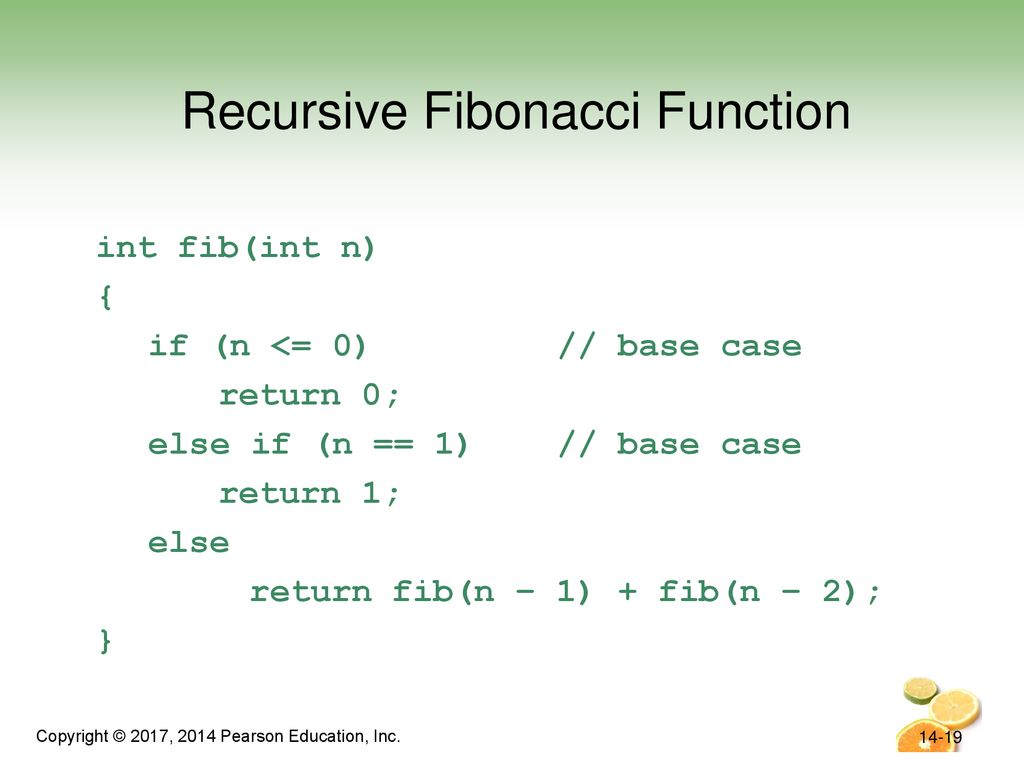 Recursive Fibonacci Function

int fib(int n)
{
   if (n <= 0)          // base case
      return 0;
   else if (n == 1)     // base case
      return 1;
   else
      return fib(n – 1) + fib(n – 2);
}

Copyright © 2017, 2014 Pearson Education, Inc.

14-19